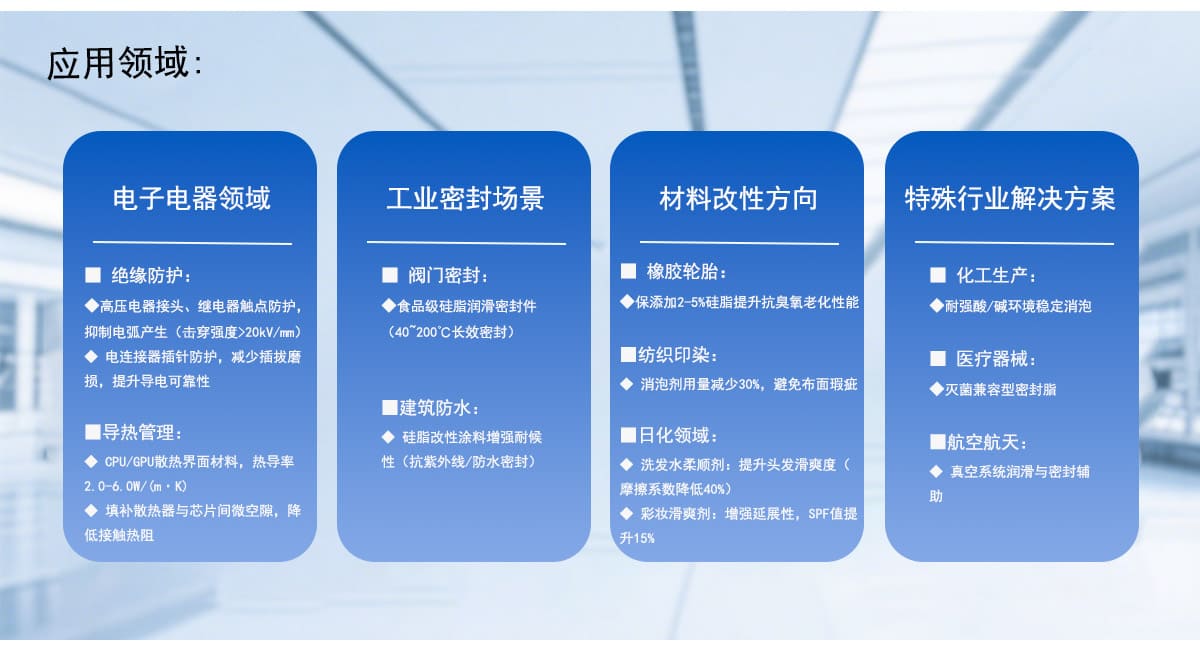 应用领域:

电子电器领域

■ 绝缘防护:
◆高压电器接头、继电器触点防护,抑制电弧产生(击穿强度>20kV/mm)
◆ 电连接器插针防护,减少插拔磨损,提升导电可靠性

■导热管理:
◆ CPU/GPU散热界面材料,热导率2.0-6.0W/(m·K)
◆ 填补散热器与芯片间微空隙,降低接触热阻

工业密封场景

■ 阀门密封:
◆食品级硅脂润滑密封件(40~200°C长效密封)

■建筑防水:
◆ 硅脂改性涂料增强耐候性(抗紫外线/防水密封)

材料改性方向

■ 橡胶轮胎:
◆保添加2-5%硅脂提升抗臭氧老化性能

■纺织印染:
◆ 消泡剂用量减少30%,避免布面瑕疵

■日化领域:
◆ 洗发水柔顺剂:提升头发滑爽度(摩擦系数降低40%)
◆ 彩妆滑爽剂:增强延展性,SPF值提升15%

特殊行业解决方案

■ 化工生产:
◆耐强酸/碱环境稳定消泡

■ 医疗器械:
◆灭菌兼容型密封脂

■航空航天:
◆ 真空系统润滑与密封辅助